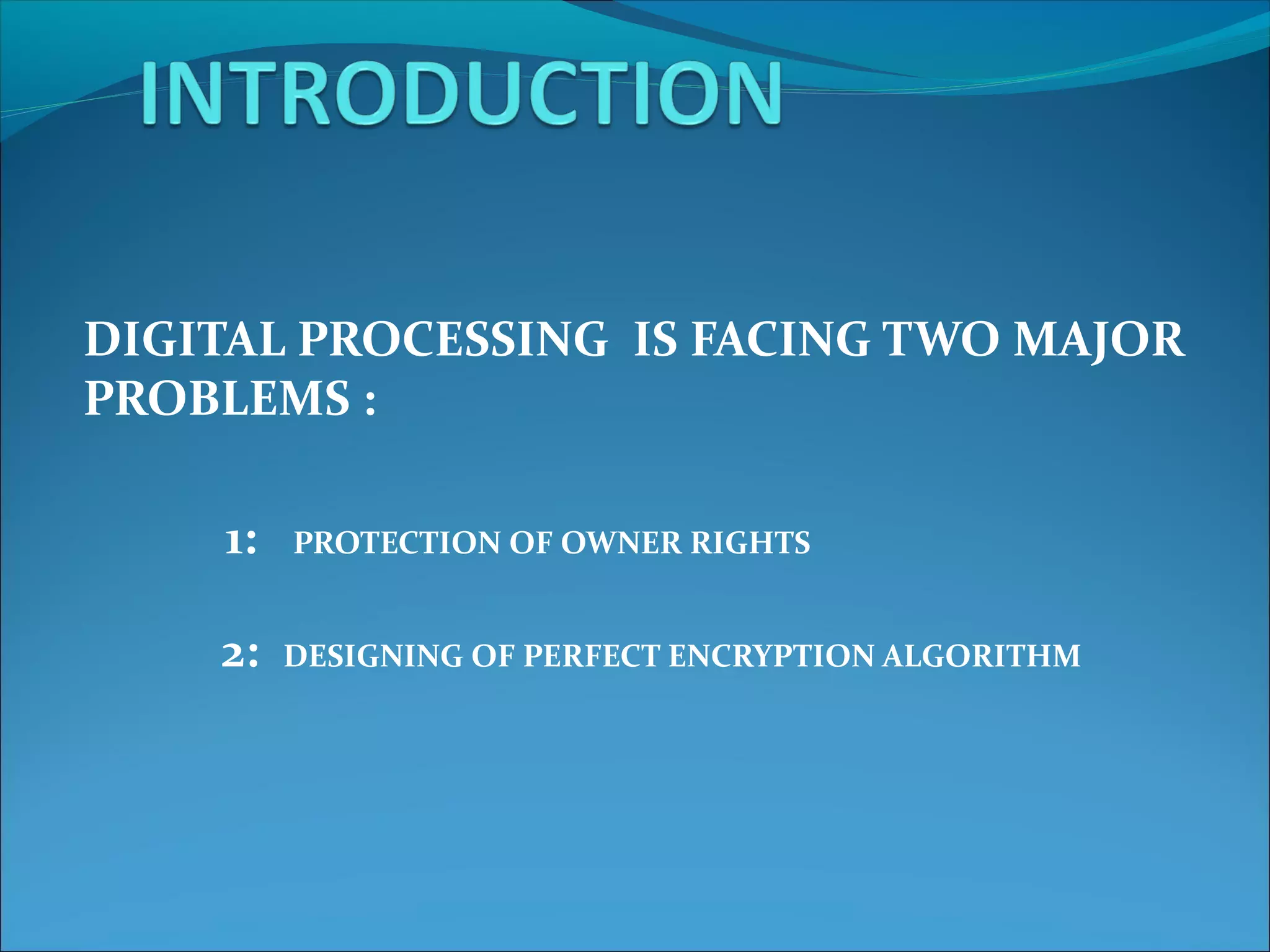 INTRODUCTION

DIGITAL PROCESSING IS FACING TWO MAJOR PROBLEMS :

1: PROTECTION OF OWNER RIGHTS

2: DESIGNING OF PERFECT ENCRYPTION ALGORITHM